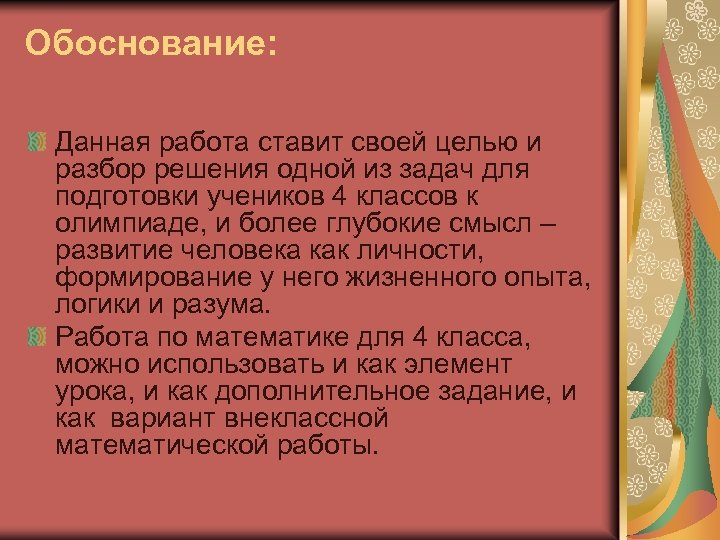 Обоснование:

Данная работа ставит своей целью и разбор решения одной из задач для подготовки учеников 4 классов к олимпиаде, и более глубокие смысл – развитие человека как личности, формирование у него жизненного опыта, логики и разума.

Работа по математике для 4 класса, можно использовать и как элемент урока, и как дополнительное задание, и как вариант внеклассной математической работы.